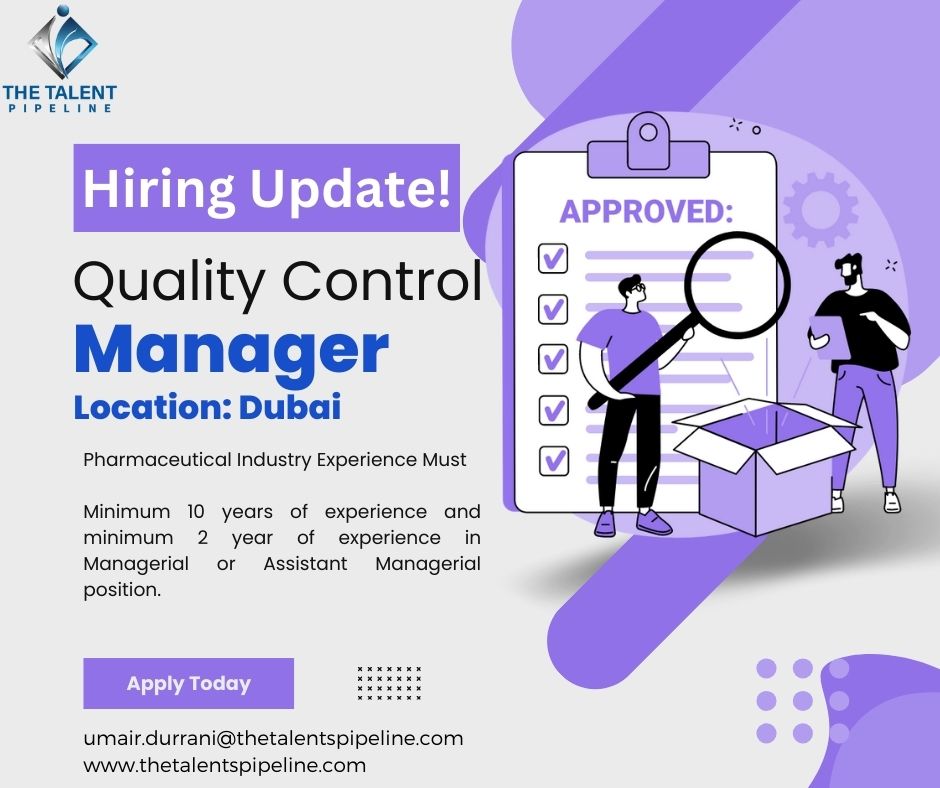 THE TALENT
PIPELINE

Hiring Update!

Quality Control
Manager
Location: Dubai

Pharmaceutical Industry Experience Must

Minimum 10 years of experience and minimum 2 year of experience in Managerial or Assistant Managerial position.

Apply Today

umair.durrani@thetalentspipeline.com
www.thetalentspipeline.com

APPROVED: